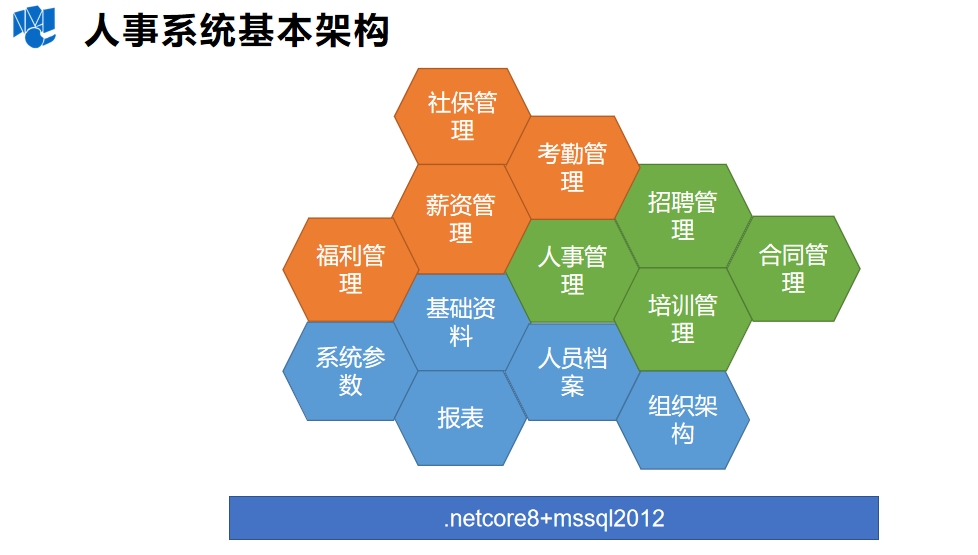 人事系统基本架构

社保管理

考勤管理

薪资管理

招聘管理

福利管理

人事管理

合同管理

基础资料

培训管理

系统参数

人员档案

报表

组织架构

.netcore8+mssql2012